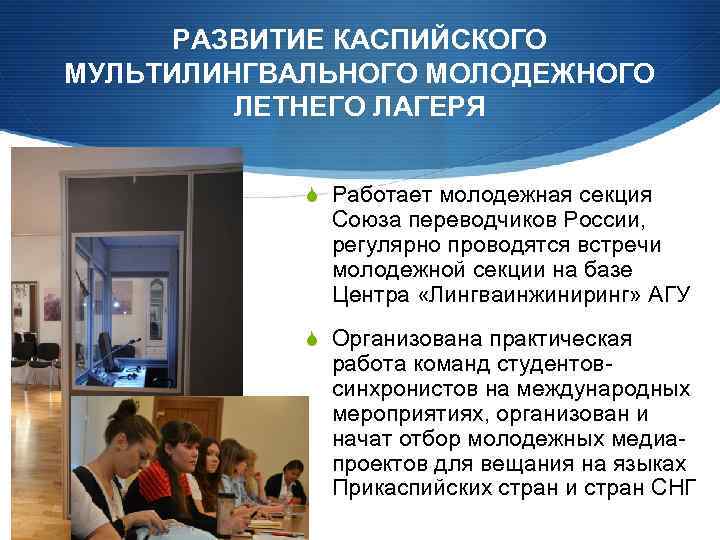 РАЗВИТИЕ КАСПИЙСКОГО МУЛЬТИЛИНГВАЛЬНОГО МОЛОДЕЖНОГО ЛЕТНЕГО ЛАГЕРЯ

Работает молодежная секция Союза переводчиков России, регулярно проводятся встречи молодежной секции на базе Центра «Лингваинжиниринг» АГУ

Организована практическая работа команд студентов-синхронистов на международных мероприятиях, организован и начат отбор молодежных медиа-проектов для вещания на языках Прикаспийских стран и стран СНГ